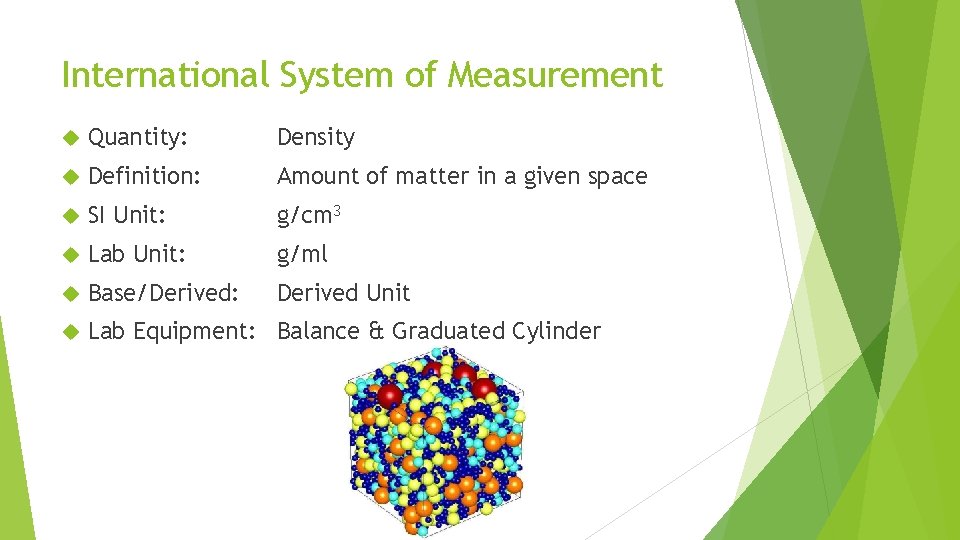 International System of Measurement

Quantity: Density

Definition: Amount of matter in a given space

SI Unit: $g/cm^3$

Lab Unit: g/ml

Base/Derived: Derived Unit

Lab Equipment: Balance & Graduated Cylinder